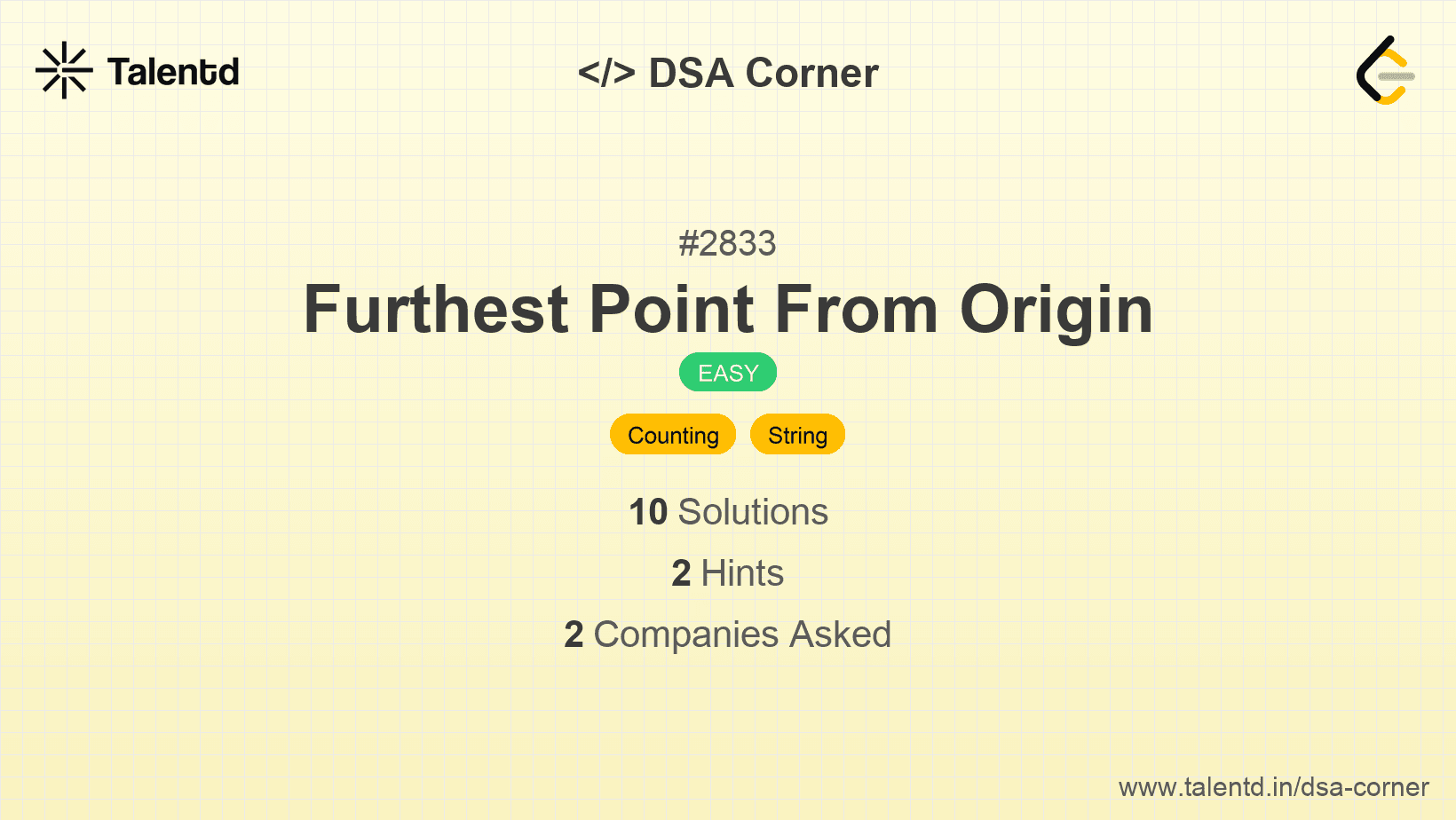 Talentd

</> DSA Corner

#2833

Furthest Point From Origin

EASY

Counting String

10 Solutions

2 Hints

2 Companies Asked

www.talentd.in/dsa-corner